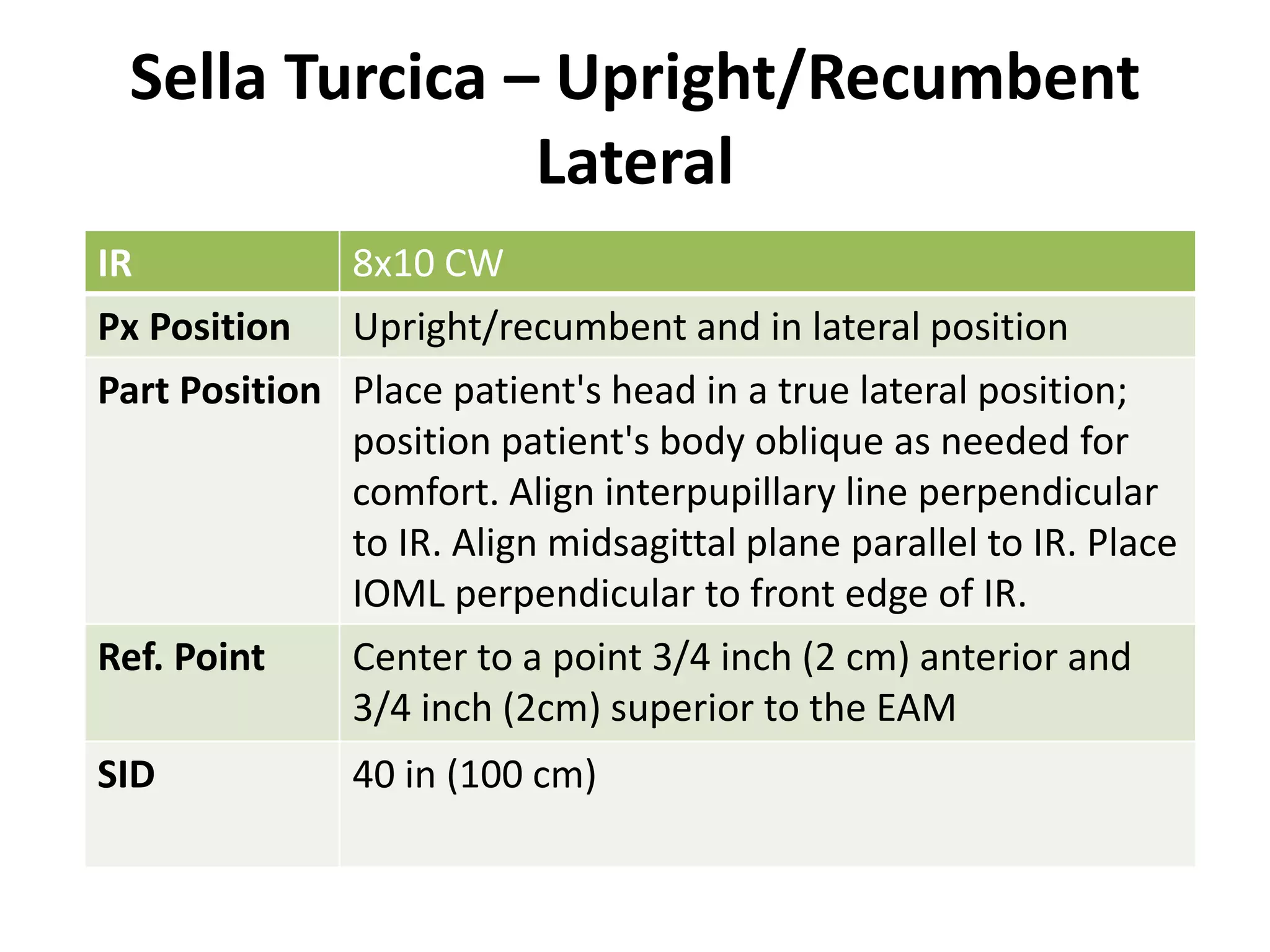 Sella Turcica – Upright/Recumbent Lateral

| IR | 8x10 CW |
|---|---|
| Px Position | Upright/recumbent and in lateral position |
| Part Position | Place patient's head in a true lateral position; position patient's body oblique as needed for comfort. Align interpupillary line perpendicular to IR. Align midsagittal plane parallel to IR. Place IOML perpendicular to front edge of IR. |
| Ref. Point | Center to a point 3/4 inch (2 cm) anterior and 3/4 inch (2cm) superior to the EAM |
| SID | 40 in (100 cm) |